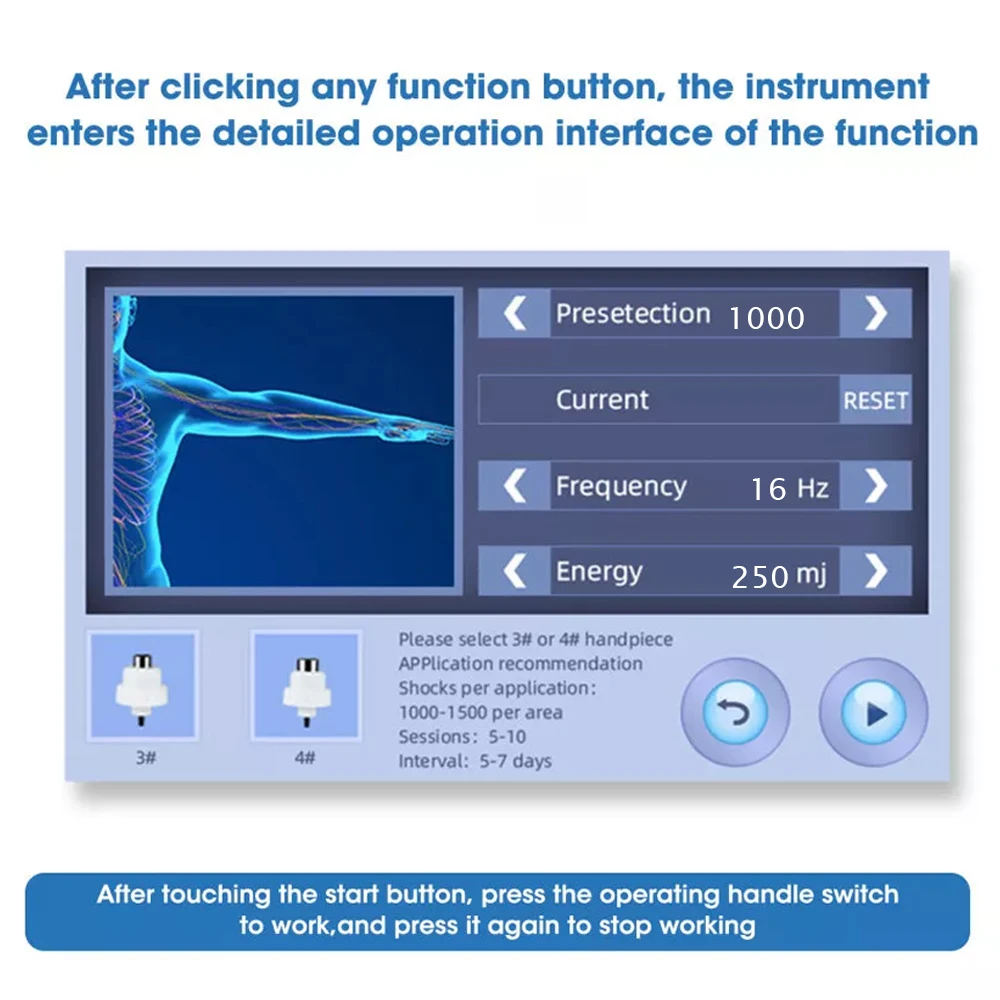 After clicking any function button, the instrument enters the detailed operation interface of the function

Presetection 1000

Current RESET

Frequency 16 Hz

Energy 250 mj

3#

4#

Please select 3# or 4# handpiece
APPlication recommendation
Shocks per application:
1000-1500 per area
Sessions: 5-10
Interval: 5-7 days

After touching the start button, press the operating handle switch to work,and press it again to stop working